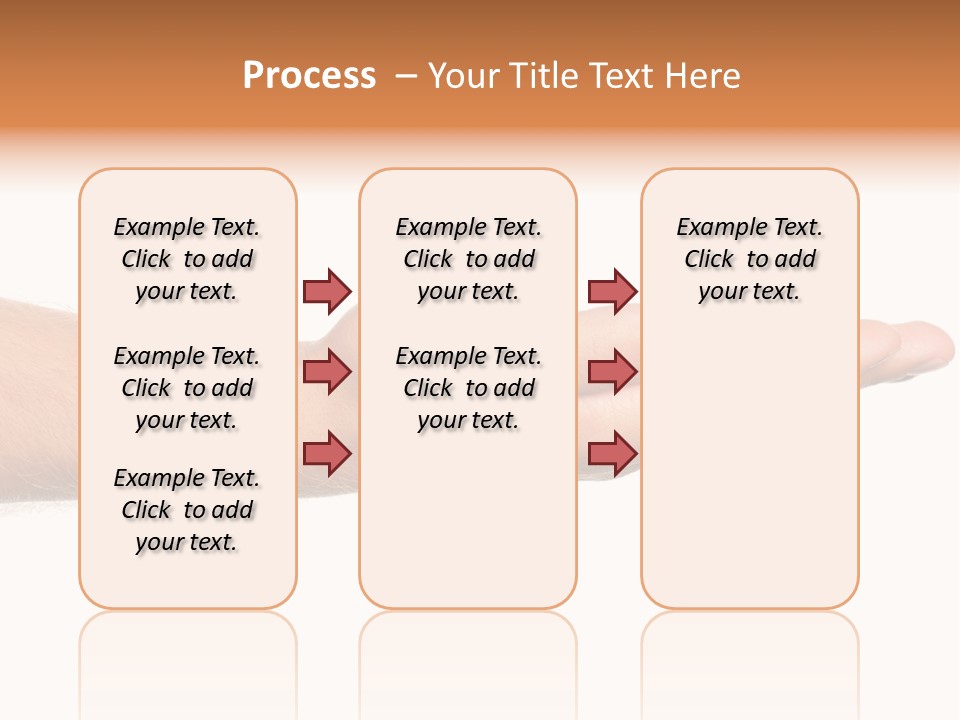 Process – Your Title Text Here

Example Text. Click to add your text.

Example Text. Click to add your text.

Example Text. Click to add your text.

Example Text. Click to add your text.

Example Text. Click to add your text.

Example Text. Click to add your text.